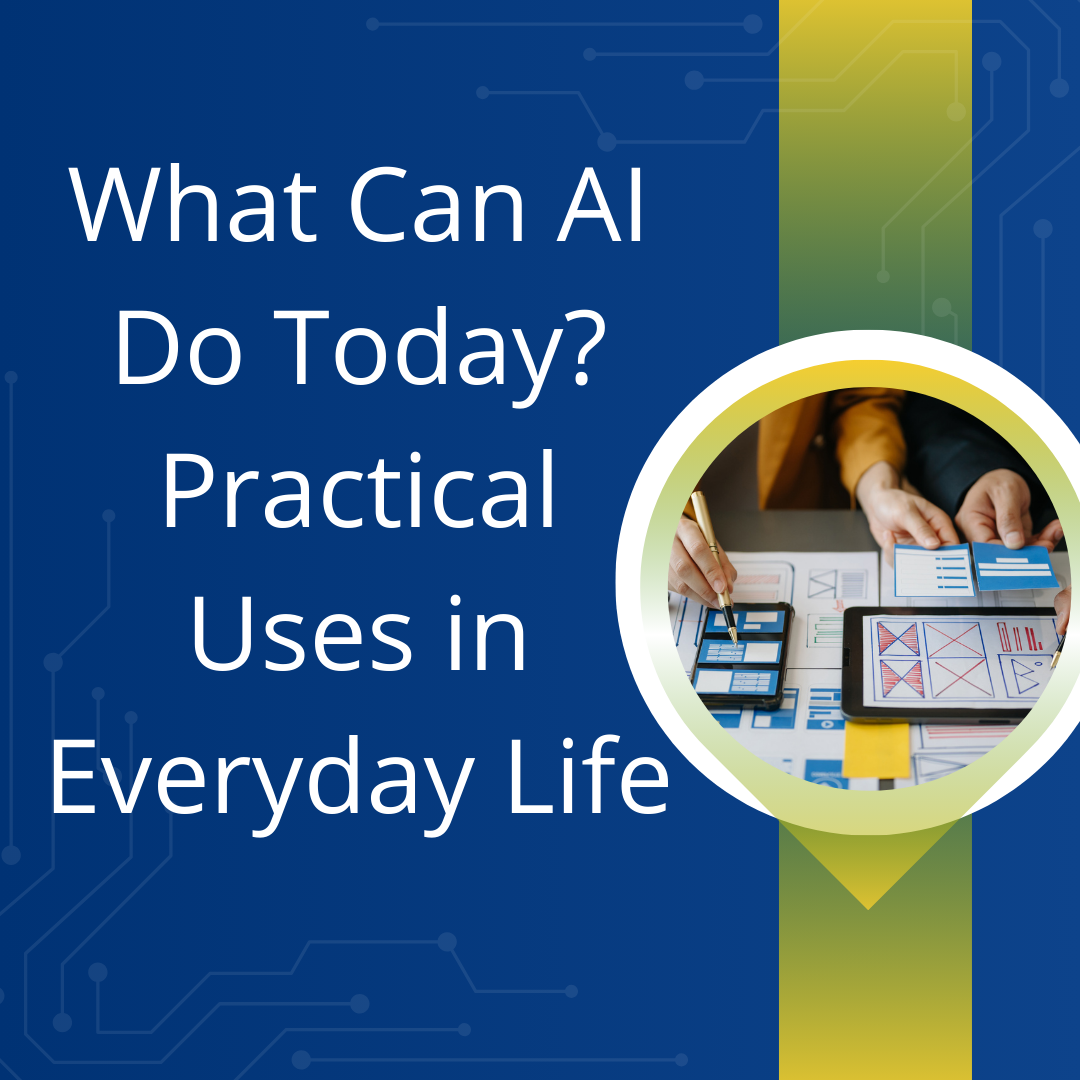 What Can AI Do Today? Practical Uses in Everyday Life